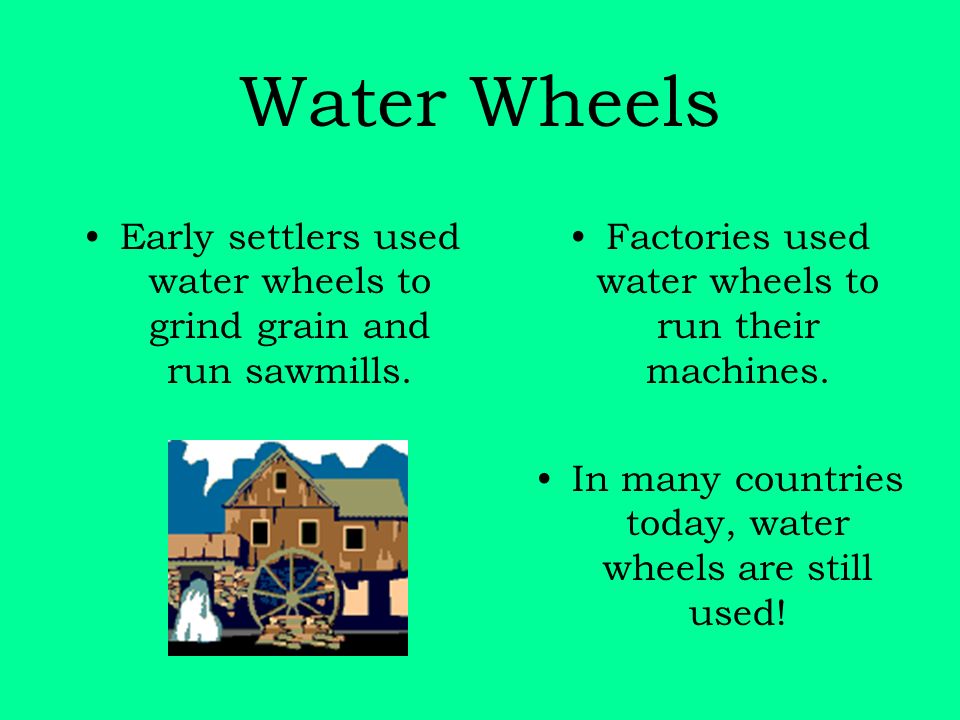 Water Wheels

• Early settlers used water wheels to grind grain and run sawmills.

• Factories used water wheels to run their machines.

• In many countries today, water wheels are still used!